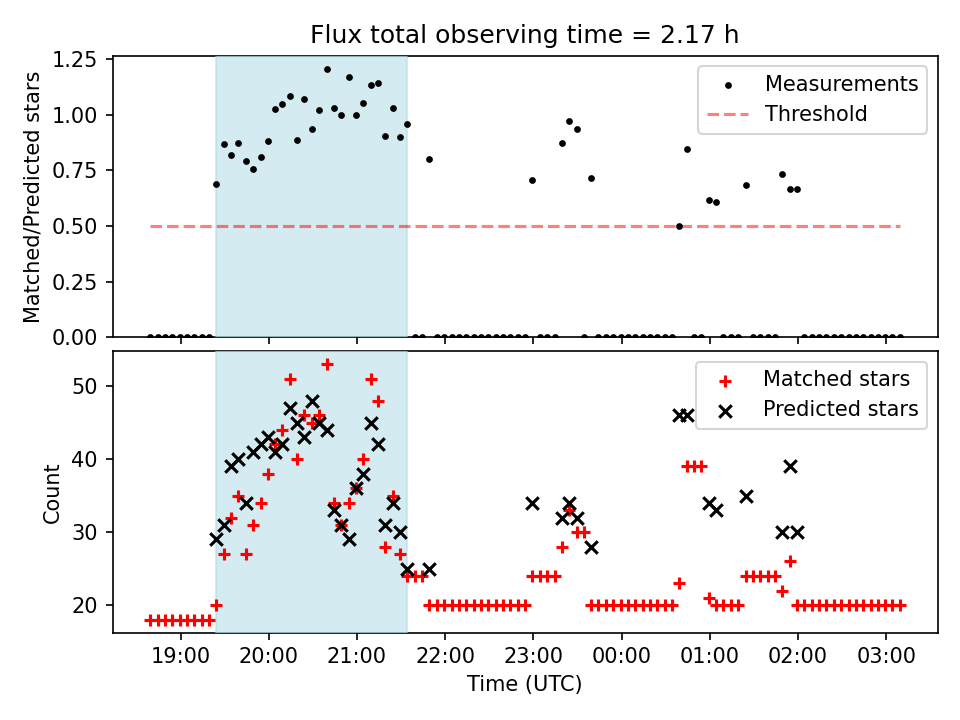 Flux total observing time = 2.17 h

Matched/Predicted stars

1.25
1.00
0.75
0.50
0.25
0.00

Measurements
Threshold

Count

50
40
30
20

Matched stars
Predicted stars

19:00 20:00 21:00 22:00 23:00 00:00 01:00 02:00 03:00

Time (UTC)